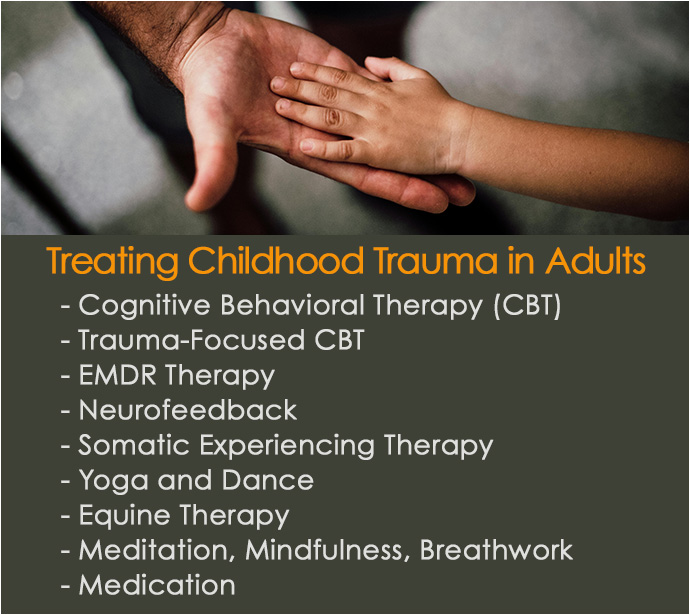 Treating Childhood Trauma in Adults

- Cognitive Behavioral Therapy (CBT)
- Trauma-Focused CBT
- EMDR Therapy
- Neurofeedback
- Somatic Experiencing Therapy
- Yoga and Dance
- Equine Therapy
- Meditation, Mindfulness, Breathwork
- Medication